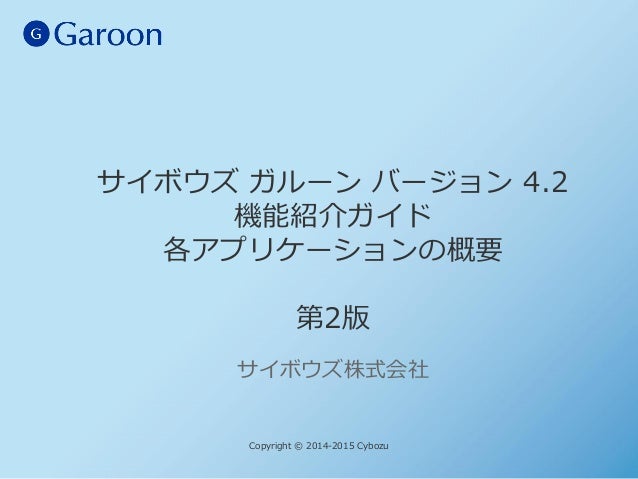 G Garoon

サイボウズ ガルーン バージョン 4.2
機能紹介ガイド
各アプリケーションの概要

第2版

サイボウズ株式会社

Copyright © 2014-2015 Cybozu